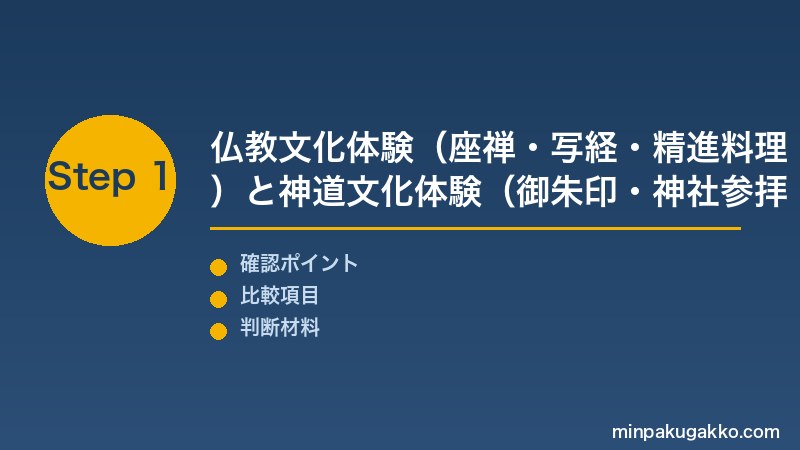 Step 1

仏教文化体験（座禅・写経・精進料理）と神道文化体験（御朱印・神社参拝

確認ポイント
比較項目
判断材料

minpakugakko.com